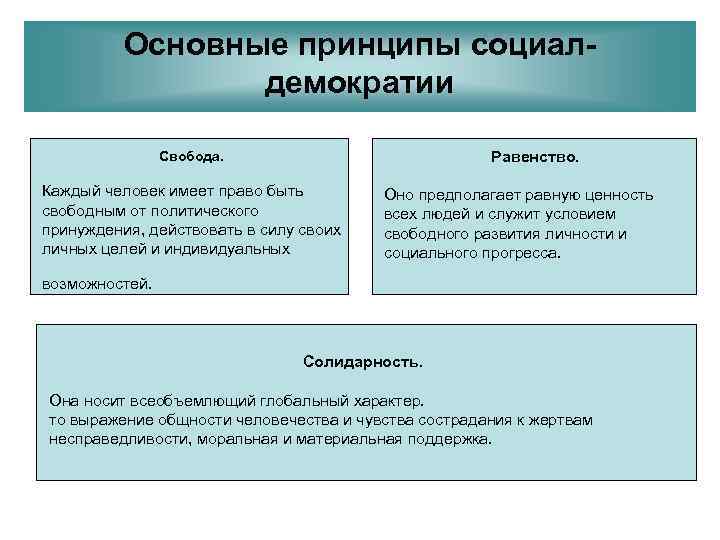 Основные принципы социал-демократии

Свобода.

Каждый человек имеет право быть свободным от политического принуждения, действовать в силу своих личных целей и индивидуальных

возможностей.

Равенство.

Оно предполагает равную ценность всех людей и служит условием свободного развития личности и социального прогресса.

Солидарность.

Она носит всеобъемлющий глобальный характер.
то выражение общности человечества и чувства сострадания к жертвам несправедливости, моральная и материальная поддержка.